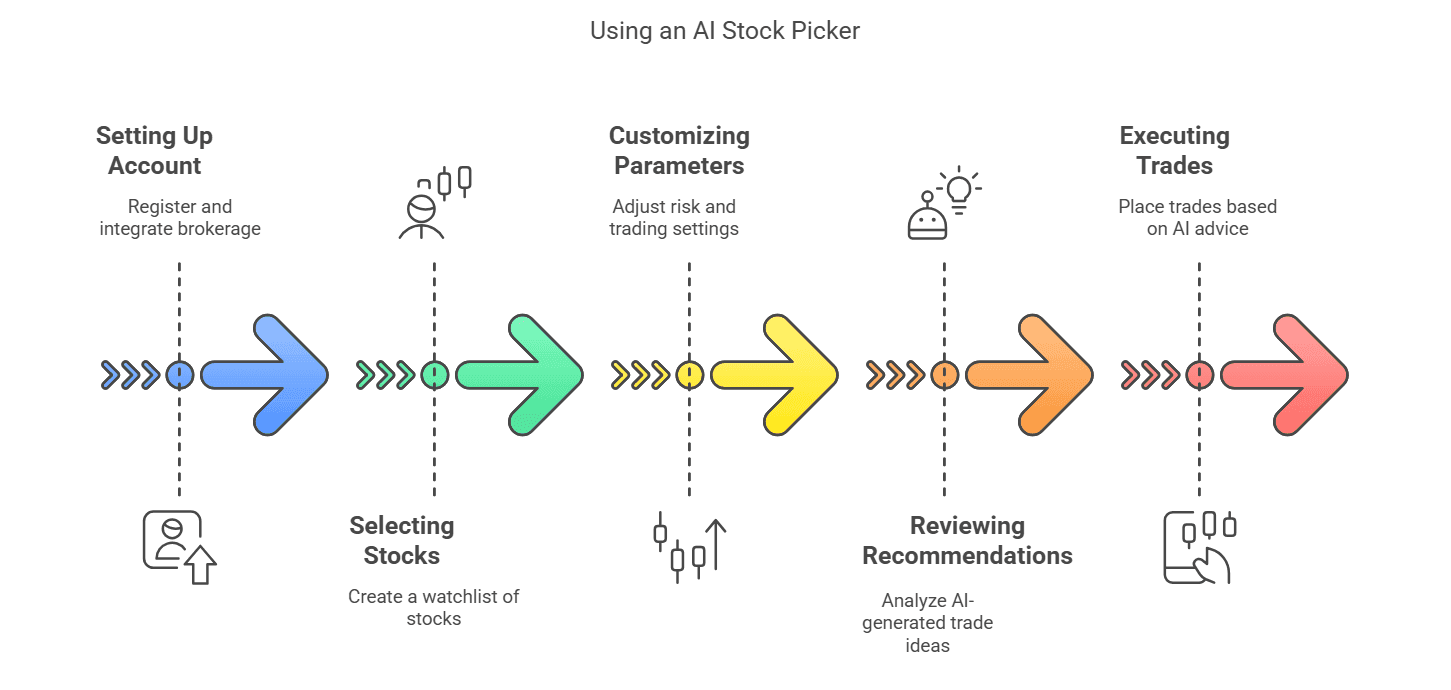 Using an AI Stock Picker

Setting Up Account

Register and integrate brokerage

Selecting Stocks

Create a watchlist of stocks

Customizing Parameters

Adjust risk and trading settings

Reviewing Recommendations

Analyze AI-generated trade ideas

Executing Trades

Place trades based on AI advice